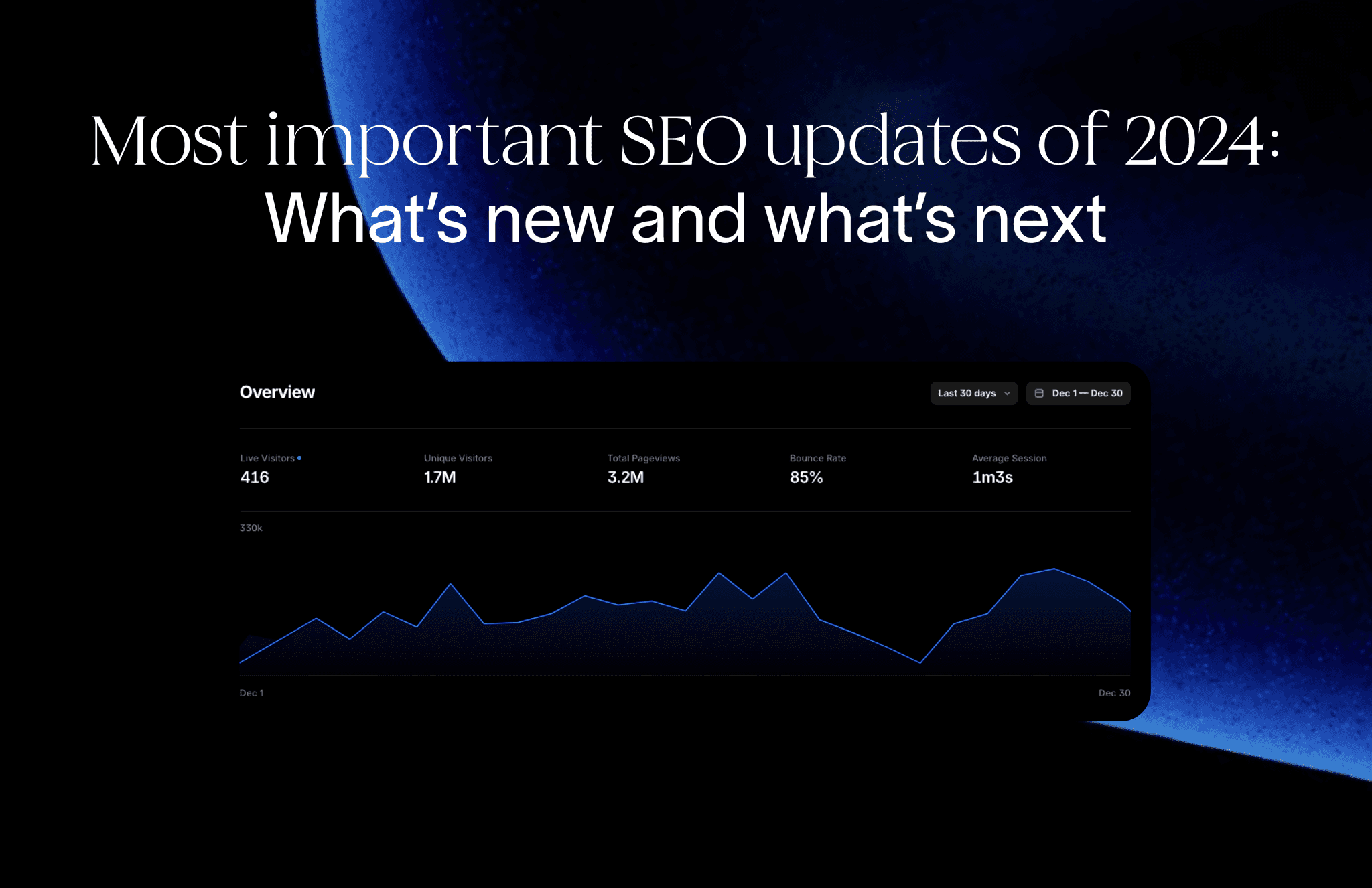 Most important SEO updates of 2024:
What's new and what's next

Overview

Last 30 days

Dec 1 — Dec 30

Live Visitors
416

Unique Visitors
1.7M

Total Pageviews
3.2M

Bounce Rate
85%

Average Session
1m3s

330k

Dec 1

Dec 30